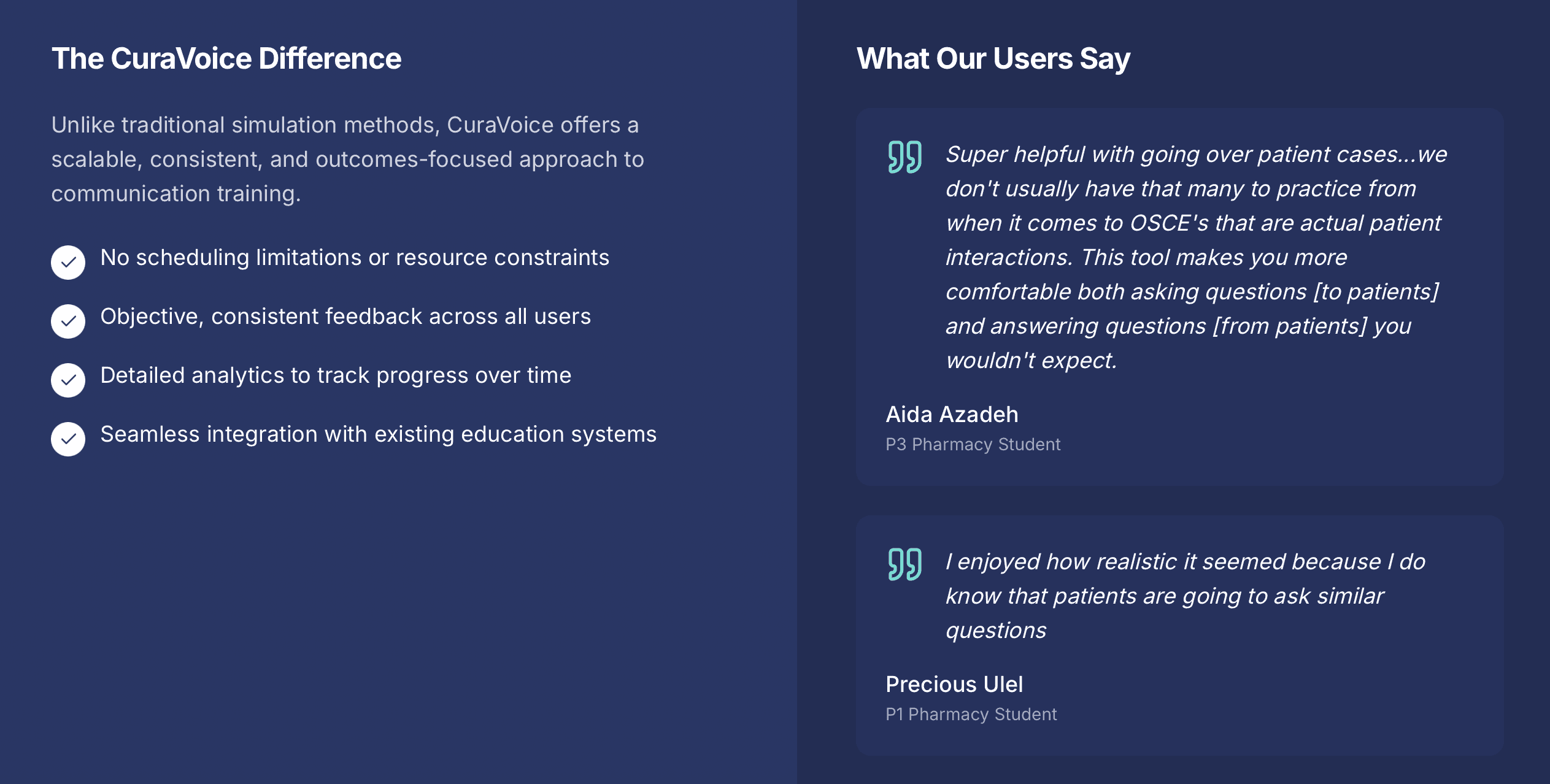 The CuraVoice Difference

Unlike traditional simulation methods, CuraVoice offers a scalable, consistent, and outcomes-focused approach to communication training.

No scheduling limitations or resource constraints

Objective, consistent feedback across all users

Detailed analytics to track progress over time

Seamless integration with existing education systems

What Our Users Say

Super helpful with going over patient cases...we don't usually have that many to practice from when it comes to OSCE's that are actual patient interactions. This tool makes you more comfortable both asking questions [to patients] and answering questions [from patients] you wouldn't expect.

Aida Azadeh
P3 Pharmacy Student

I enjoyed how realistic it seemed because I do know that patients are going to ask similar questions

Precious Ulel
P1 Pharmacy Student